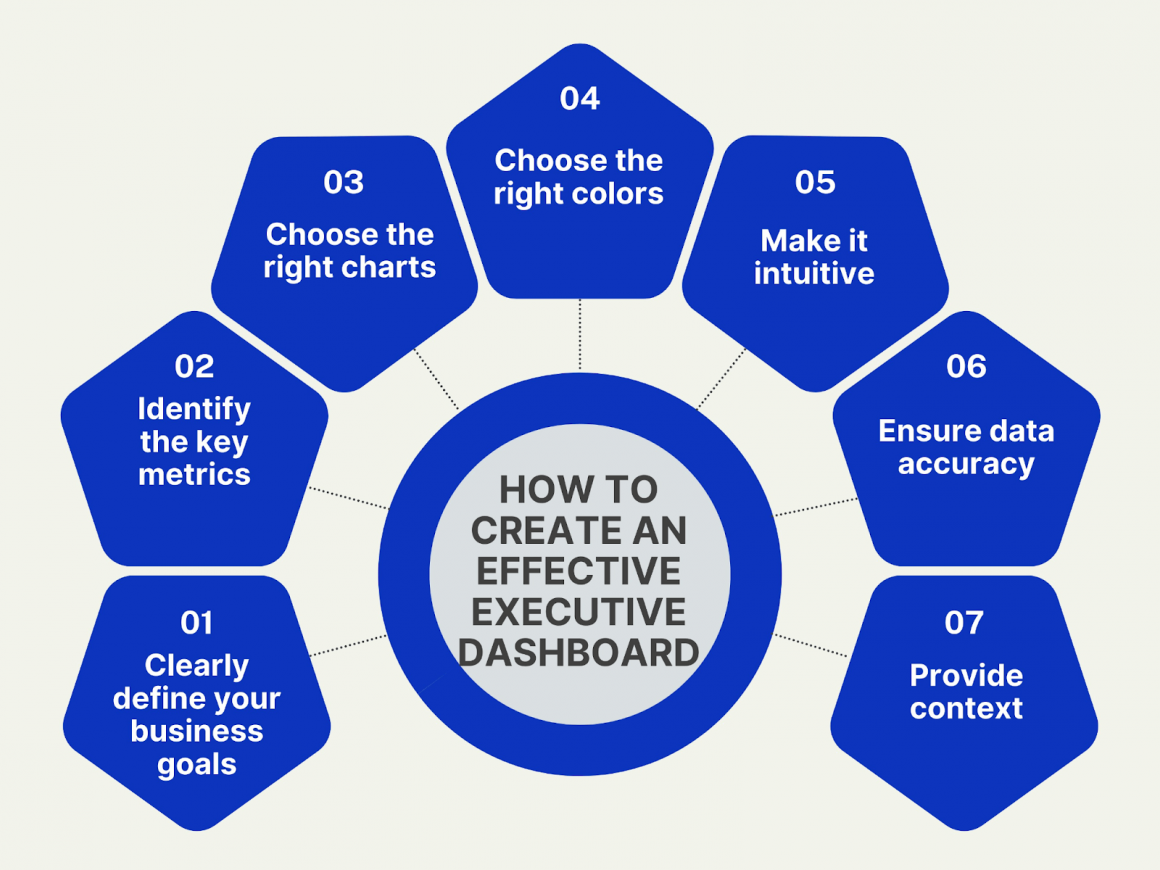 HOW TO CREATE AN EFFECTIVE EXECUTIVE DASHBOARD

01
Clearly define your business goals

02
Identify the key metrics

03
Choose the right charts

04
Choose the right colors

05
Make it intuitive

06
Ensure data accuracy

07
Provide context